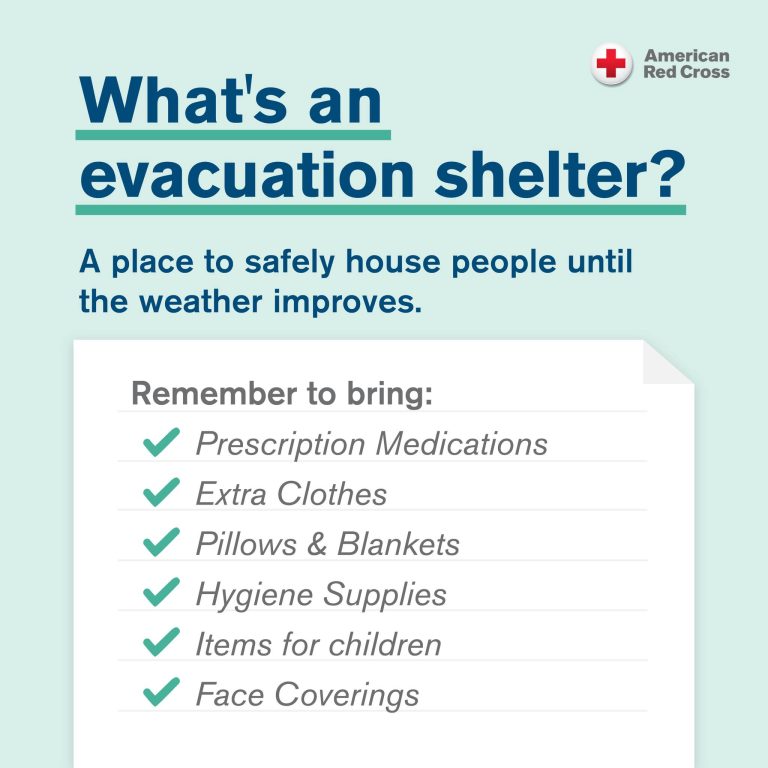 American Red Cross

What's an evacuation shelter?

A place to safely house people until the weather improves.

Remember to bring:

✓ Prescription Medications
✓ Extra Clothes
✓ Pillows & Blankets
✓ Hygiene Supplies
✓ Items for children
✓ Face Coverings